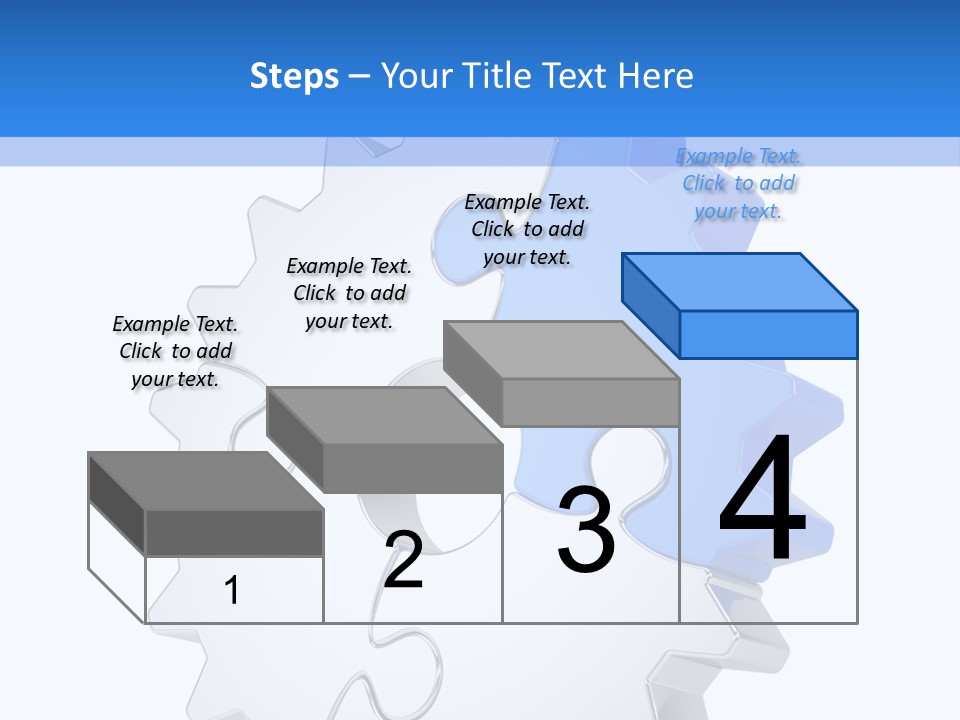 Steps – Your Title Text Here

Example Text. Click to add your text.

Example Text. Click to add your text.

Example Text. Click to add your text.

Example Text. Click to add your text.

1

2

3

4